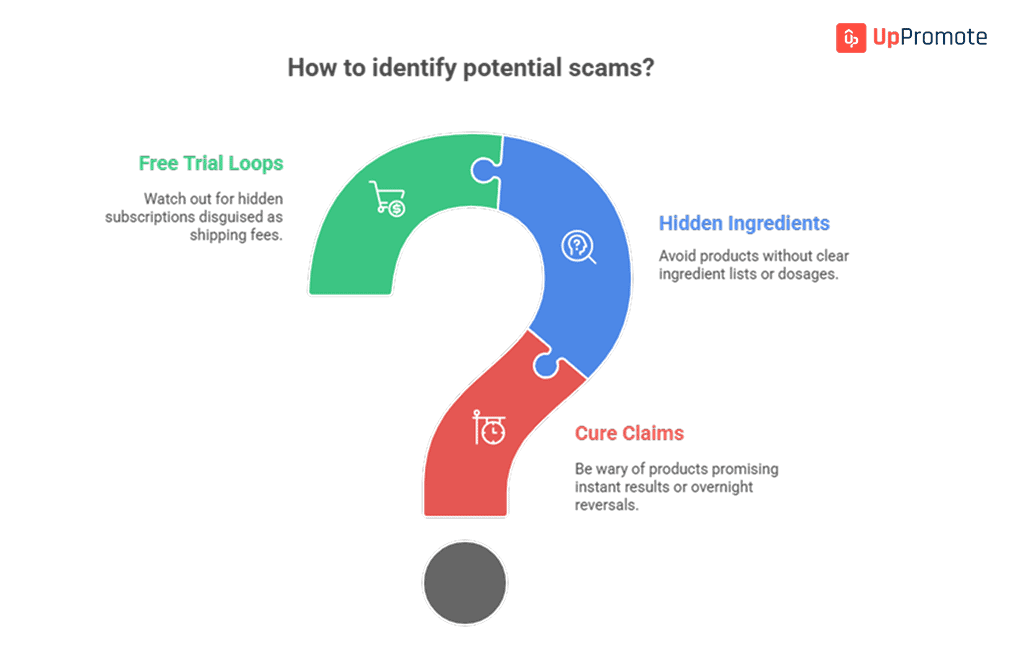 UpPromote

How to identify potential scams?

Free Trial Loops

Watch out for hidden subscriptions disguised as shipping fees.

Hidden Ingredients

Avoid products without clear ingredient lists or dosages.

Cure Claims

Be wary of products promising instant results or overnight reversals.